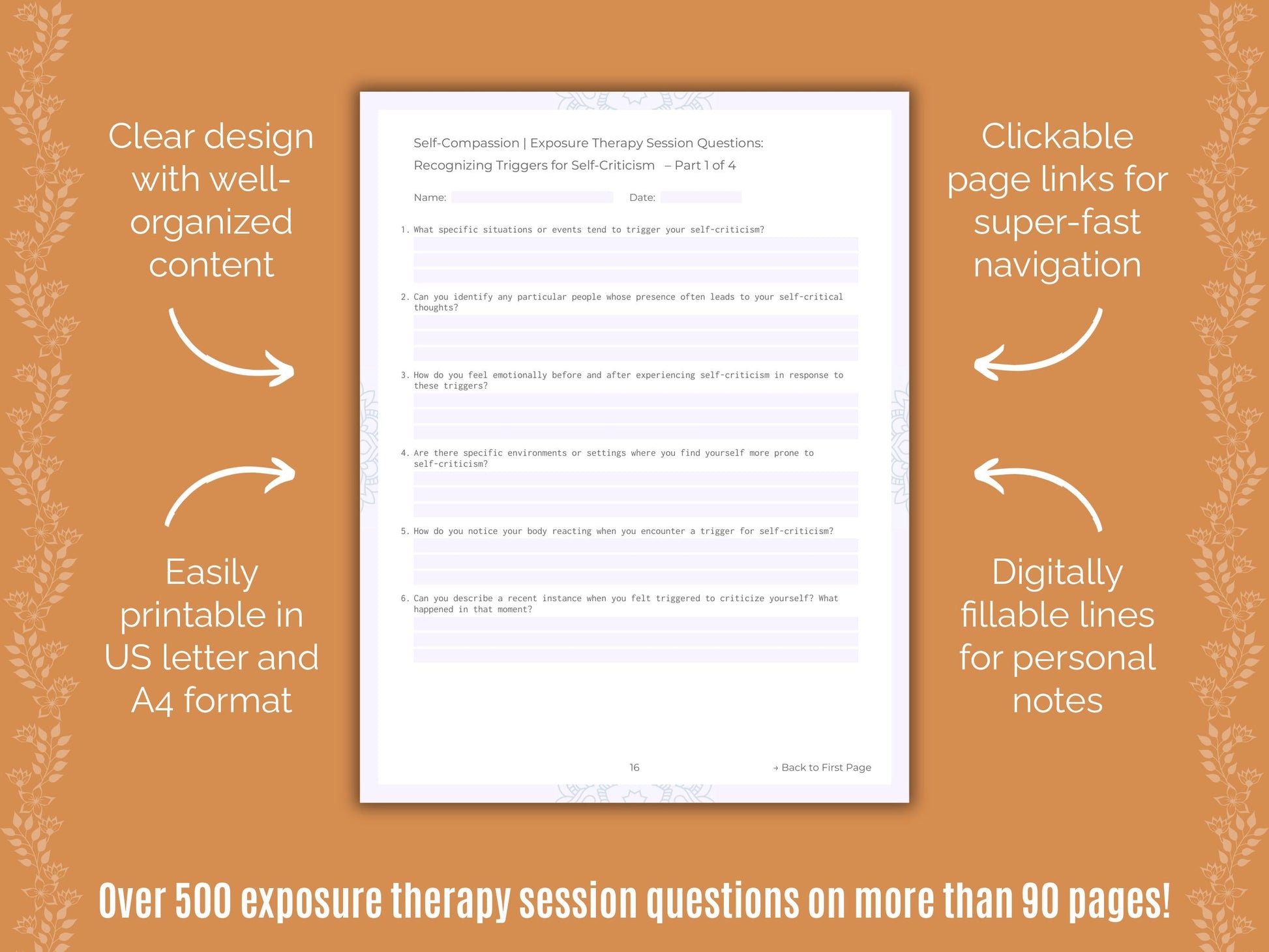 Clear design with well-organized content

Easily printable in US letter and A4 format

Self-Compassion | Exposure Therapy Session Questions:
Recognizing Triggers for Self-Criticism – Part 1 of 4

Name: Date:

1. What specific situations or events tend to trigger your self-criticism?

2. Can you identify any particular people whose presence often leads to your self-critical thoughts?

3. How do you feel emotionally before and after experiencing self-criticism in response to these triggers?

4. Are there specific environments or settings where you find yourself more prone to self-criticism?

5. How do you notice your body reacting when you encounter a trigger for self-criticism?

6. Can you describe a recent instance when you felt triggered to criticize yourself? What happened in that moment?

16

→ Back to First Page

Clickable page links for super-fast navigation

Digitally fillable lines for personal notes

Over 500 exposure therapy session questions on more than 90 pages!